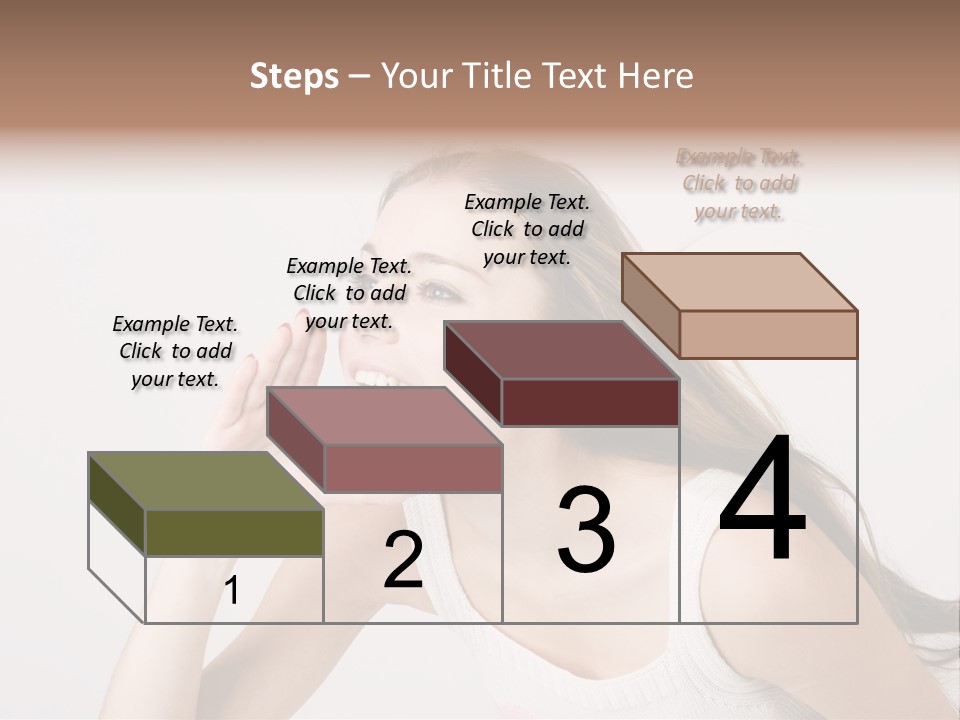 Steps – Your Title Text Here

Example Text. Click to add your text.

Example Text. Click to add your text.

Example Text. Click to add your text.

Example Text. Click to add your text.

1

2

3

4